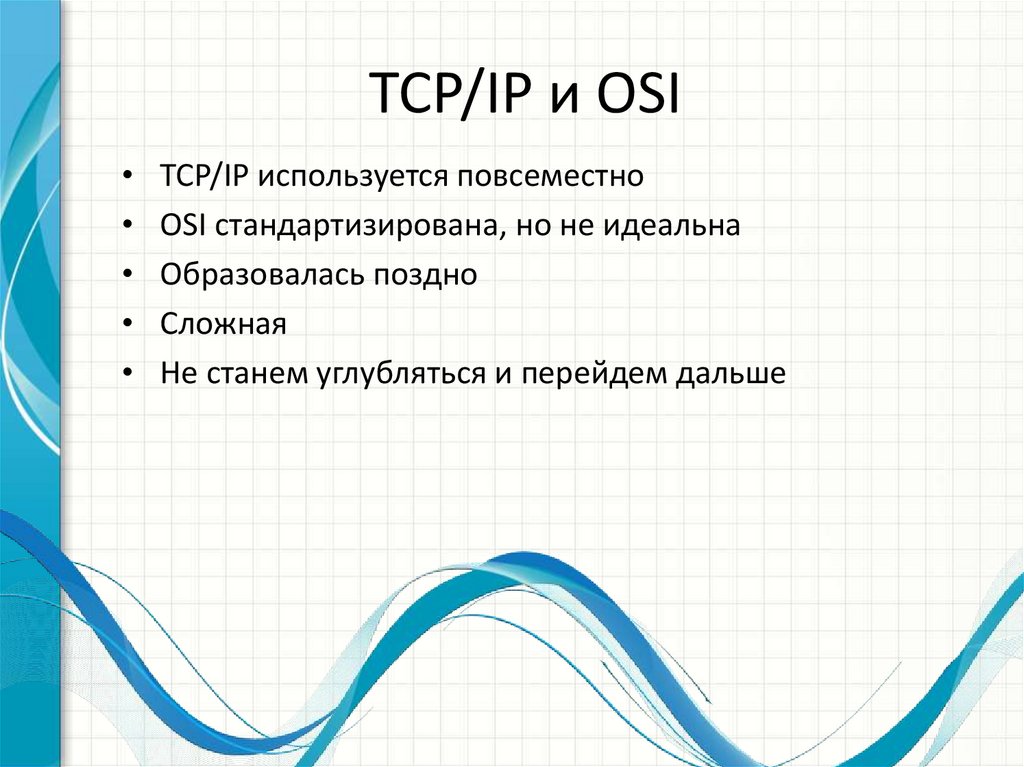 TCP/IP и OSI

• TCP/IP используется повсеместно
• OSI стандартизирована, но не идеальна
• Образовалась поздно
• Сложная
• Не станем углубляться и перейдем дальше